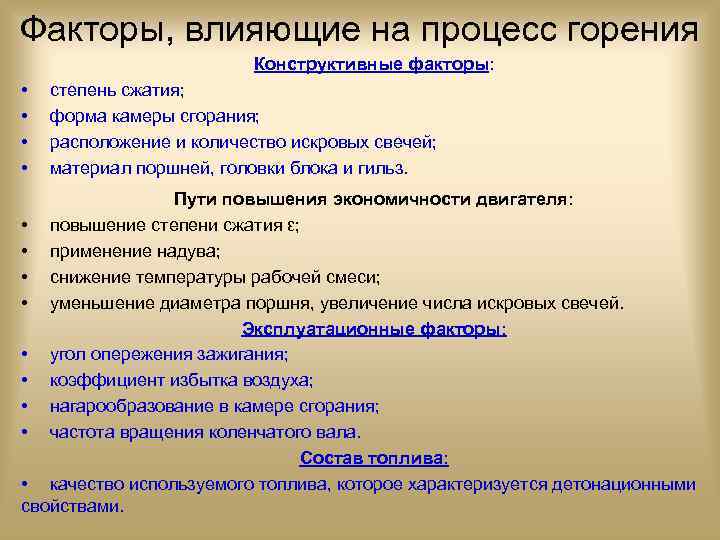 Факторы, влияющие на процесс горения

Конструктивные факторы:

• степень сжатия;
• форма камеры сгорания;
• расположение и количество искровых свечей;
• материал поршней, головки блока и гильз.

Пути повышения экономичности двигателя:

• повышение степени сжатия ε;
• применение надува;
• снижение температуры рабочей смеси;
• уменьшение диаметра поршня, увеличение числа искровых свечей.

Эксплуатационные факторы:

• угол опережения зажигания;
• коэффициент избытка воздуха;
• нагарообразование в камере сгорания;
• частота вращения коленчатого вала.

Состав топлива:

• качество используемого топлива, которое характеризуется детонационными свойствами.